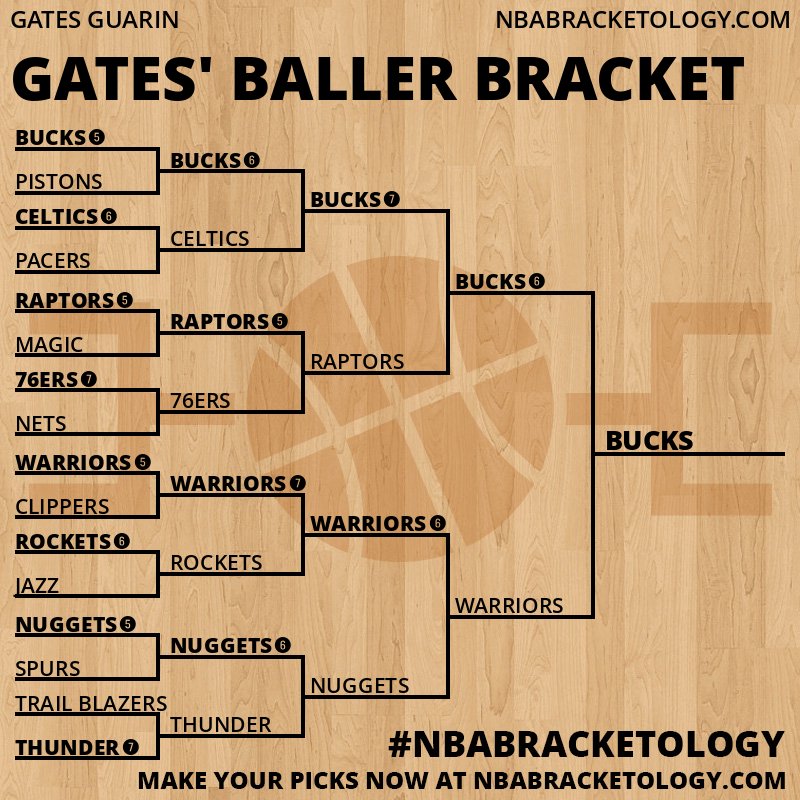 GATES GUARIN
NBABRACKETOLOGY.COM

GATES' BALLER BRACKET

BUCKS 5
PISTONS
CELTICS 6
PACERS
RAPTORS 5
MAGIC
76ERS 7
NETS
WARRIORS 5
CLIPPERS
ROCKETS 6
JAZZ
NUGGETS 5
SPURS
TRAIL BLAZERS
THUNDER 7

BUCKS 6
CELTICS
RAPTORS 5
76ERS
WARRIORS 7
ROCKETS
NUGGETS 6
THUNDER

BUCKS 7
RAPTORS
WARRIORS 6
NUGGETS

BUCKS 6
WARRIORS

BUCKS

#NBABRACKETOLOGY
MAKE YOUR PICKS NOW AT NBABRACKETOLOGY.COM